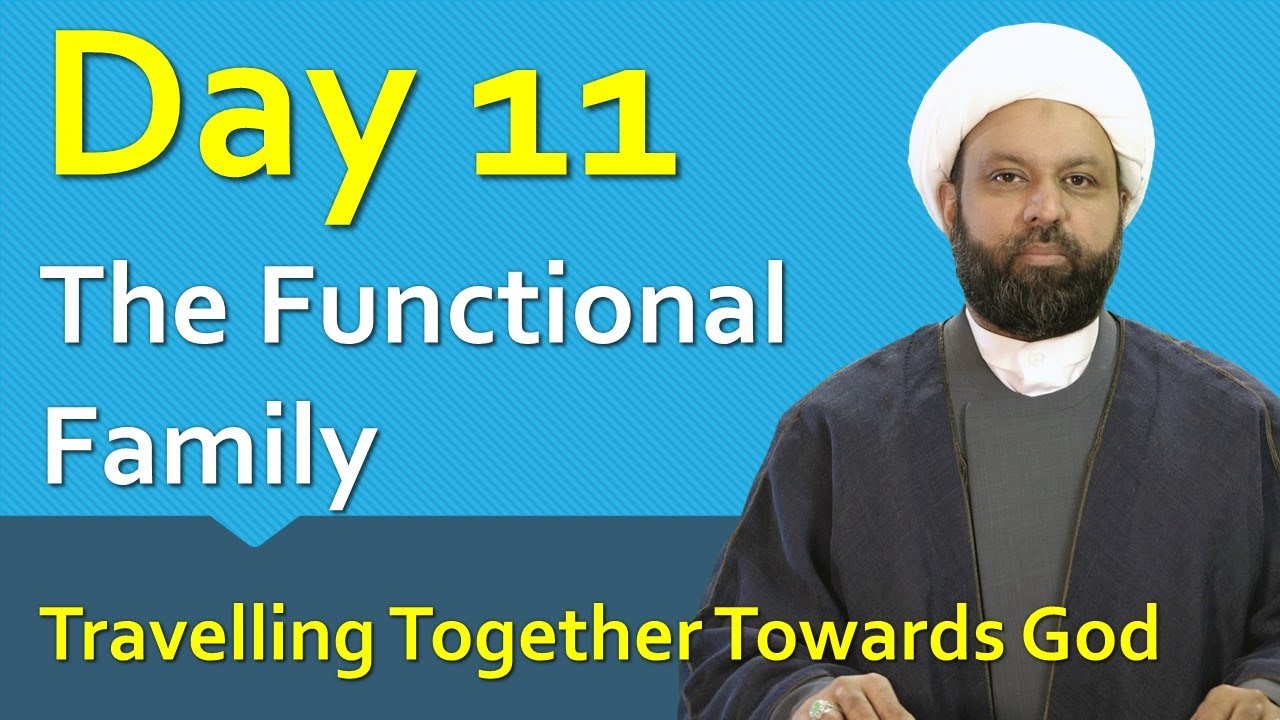 Day 11
The Functional Family

Travelling Together Towards God